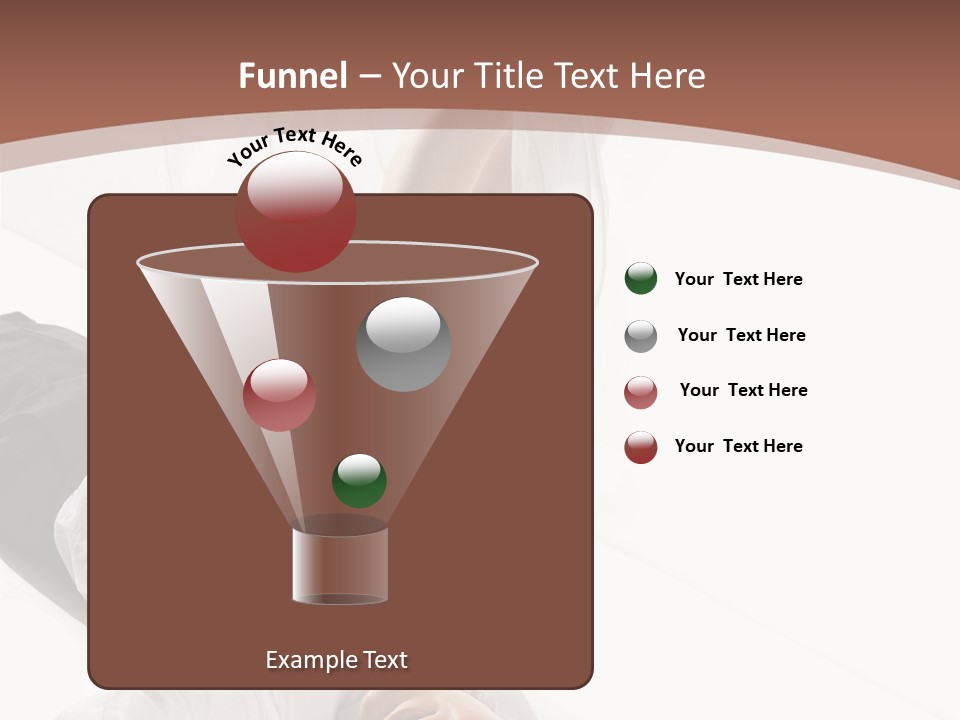 Funnel – Your Title Text Here

Your Text Here

Example Text

Your Text Here

Your Text Here

Your Text Here

Your Text Here